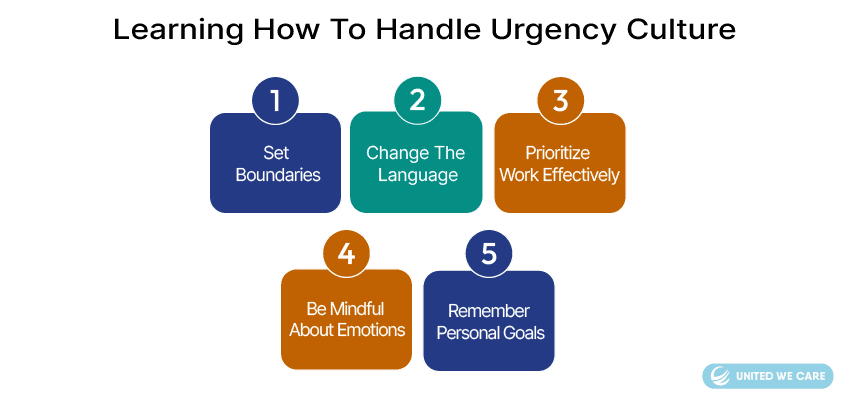 Learning How To Handle Urgency Culture

1
Set Boundaries

2
Change The Language

3
Prioritize Work Effectively

4
Be Mindful About Emotions

5
Remember Personal Goals

UNITED WE CARE